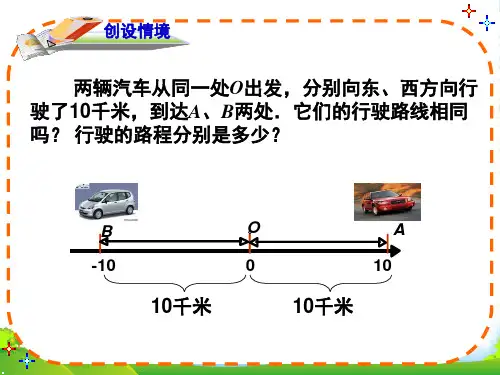 创设情境

两辆汽车从同一处$O$出发，分别向东、西方向行驶了10千米，到达$A$、$B$两处．它们的行驶路线相同吗？ 行驶的路程分别是多少？

B O A

-10 0 10

10千米 10千米